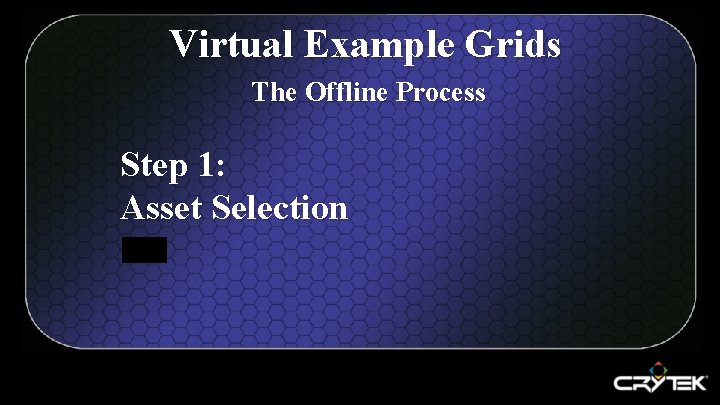 Virtual Example Grids

The Offline Process

Step 1:
Asset Selection

CRYTEK